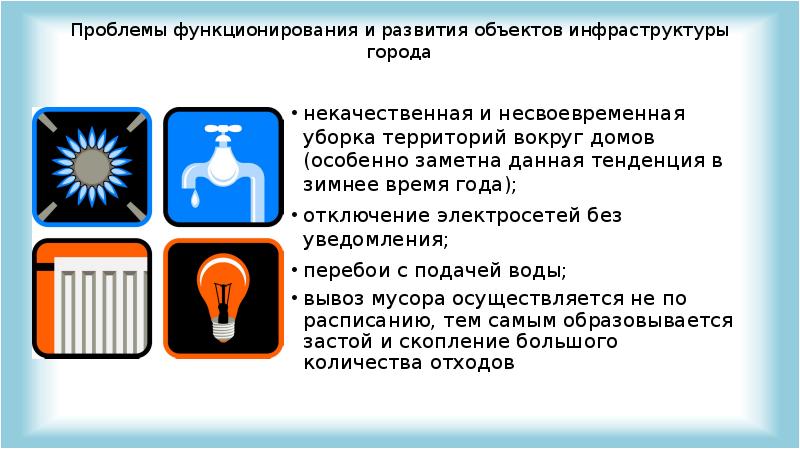 Проблемы функционирования и развития объектов инфраструктуры города

• некачественная и несвоевременная уборка территорий вокруг домов (особенно заметна данная тенденция в зимнее время года);
• отключение электросетей без уведомления;
• перебои с подачей воды;
• вывоз мусора осуществляется не по расписанию, тем самым образовывается застой и скопление большого количества отходов